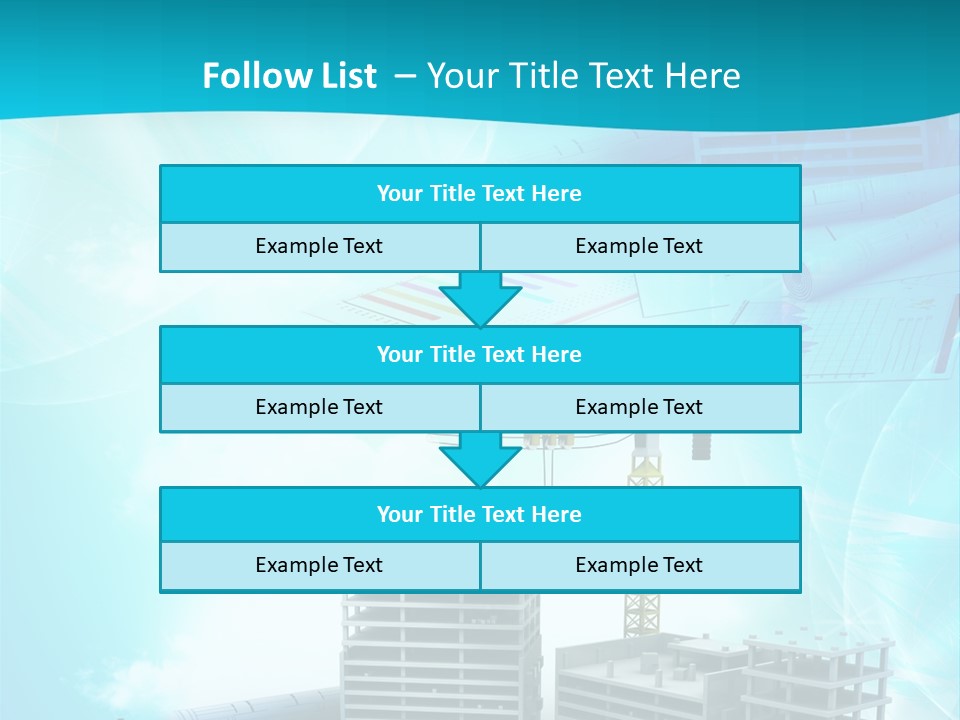 Follow List – Your Title Text Here

Your Title Text Here

Example Text

Example Text

Your Title Text Here

Example Text

Example Text

Your Title Text Here

Example Text

Example Text